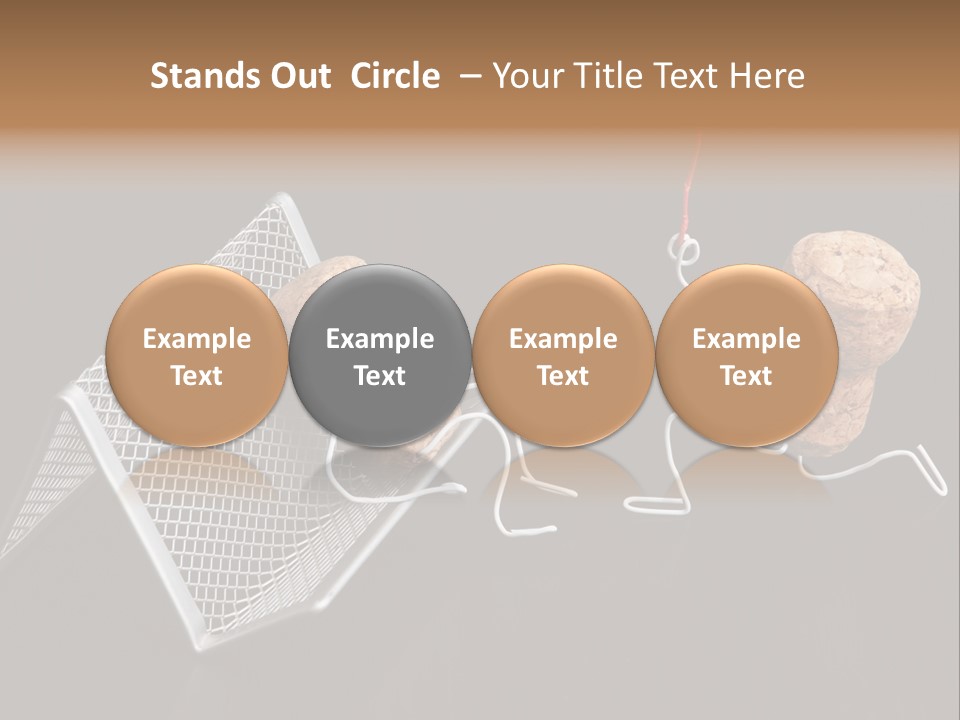 Stands Out  Circle  – Your Title Text Here

Example Text

Example Text

Example Text

Example Text